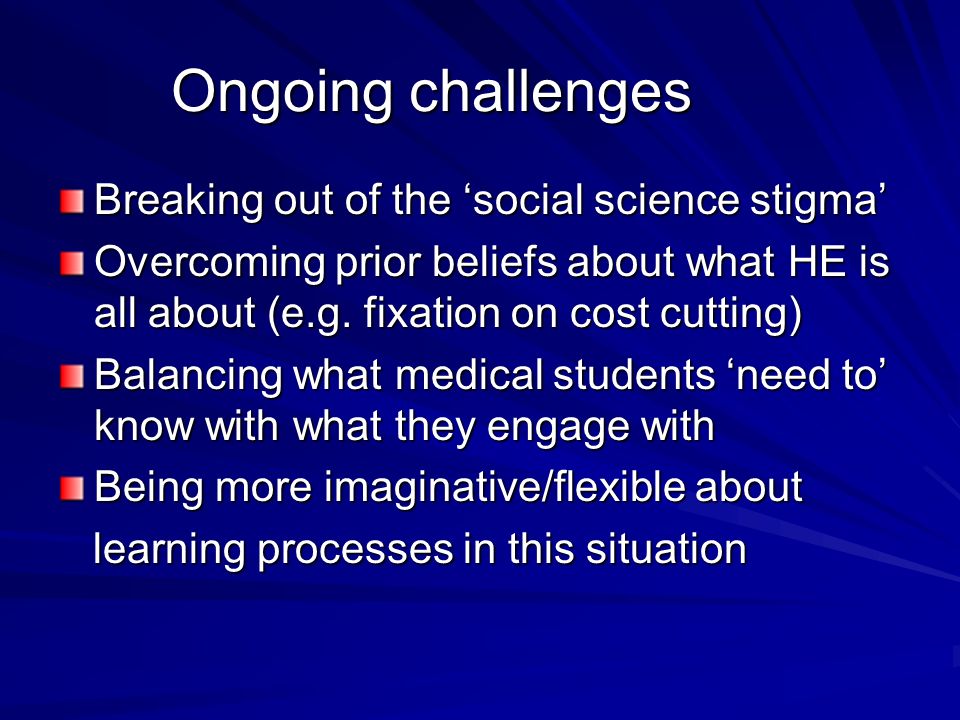 Ongoing challenges

Breaking out of the ‘social science stigma’

Overcoming prior beliefs about what HE is all about (e.g. fixation on cost cutting)

Balancing what medical students ‘need to’ know with what they engage with

Being more imaginative/flexible about learning processes in this situation